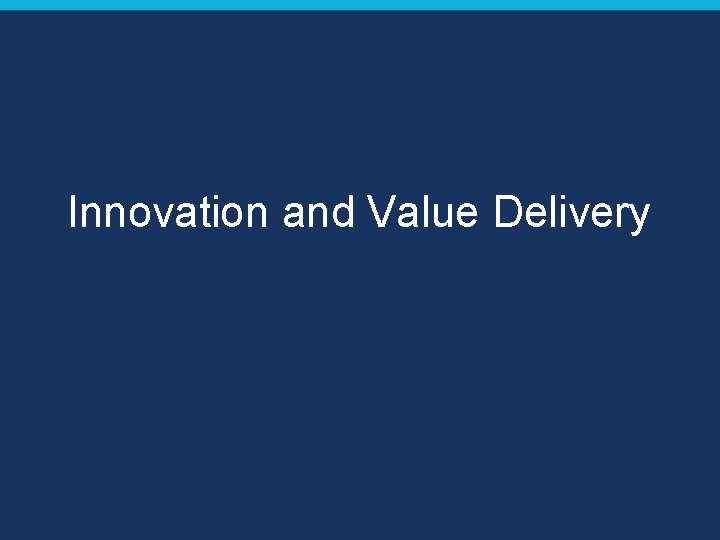 Innovation and Value Delivery